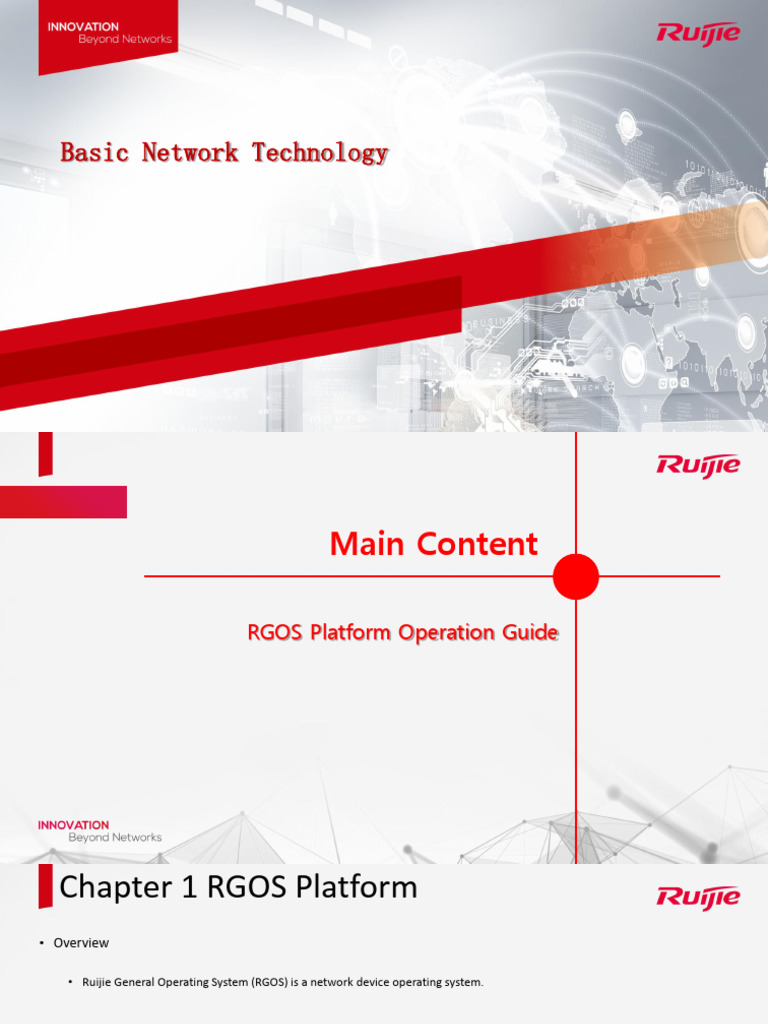 INNOVATION
Beyond Networks

Ruijie

Basic Network Technology

Ruijie

Main Content

RGOS Platform Operation Guide

INNOVATION
Beyond Networks

Chapter 1 RGOS Platform

Ruijie

• Overview

• Ruijie General Operating System (RGOS) is a network device operating system.